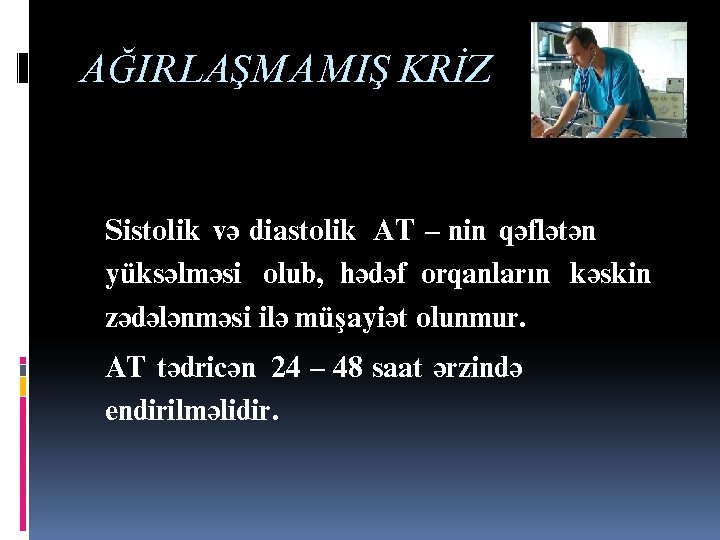 AĞIRLAŞMAMIŞ KRİZ

Sistolik və diastolik AT – nin qəflətən yüksəlməsi olub, hədəf orqanların kəskin zədələnməsi ilə müşayiət olunmur.

AT tədricən 24 – 48 saat ərzində endirilməlidir.